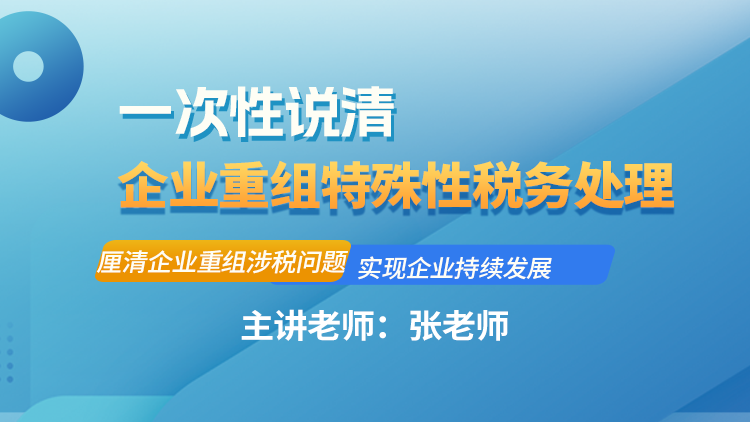 一次性说清
企业重组特殊性税务处理

厘清企业重组涉税问题 实现企业持续发展

主讲老师：张老师